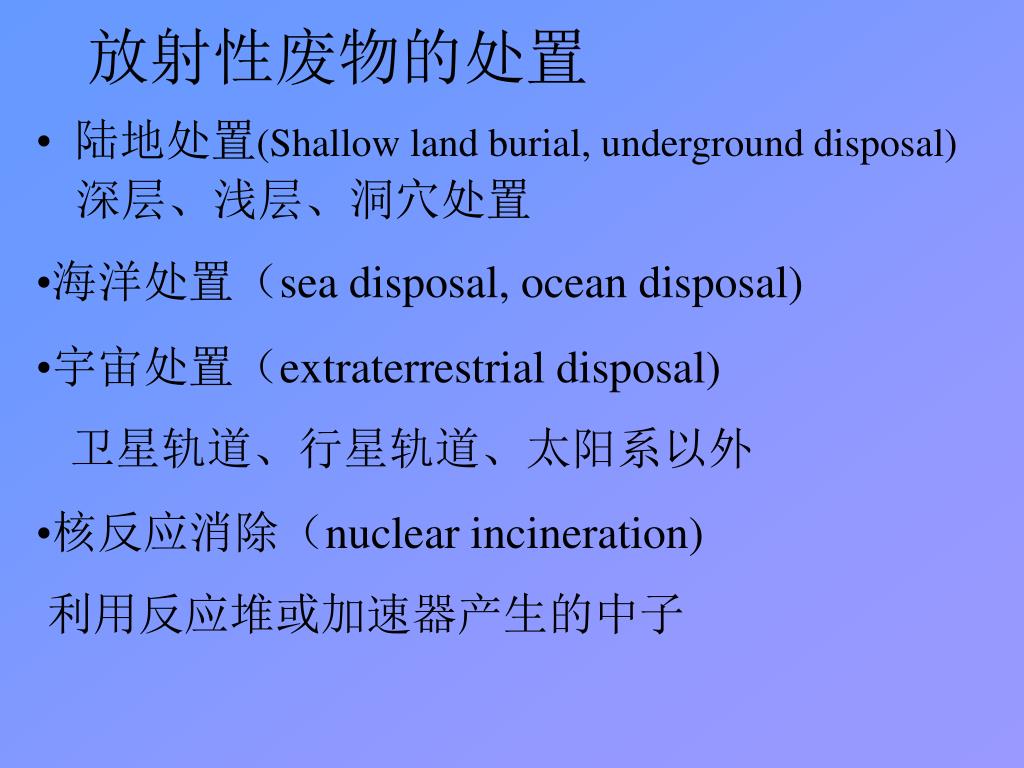 放射性废物的处置

• 陆地处置(Shallow land burial, underground disposal) 深层、浅层、洞穴处置

•海洋处置（sea disposal, ocean disposal)

•宇宙处置（extraterrestrial disposal)

卫星轨道、行星轨道、太阳系以外

•核反应消除（nuclear incineration)

利用反应堆或加速器产生的中子